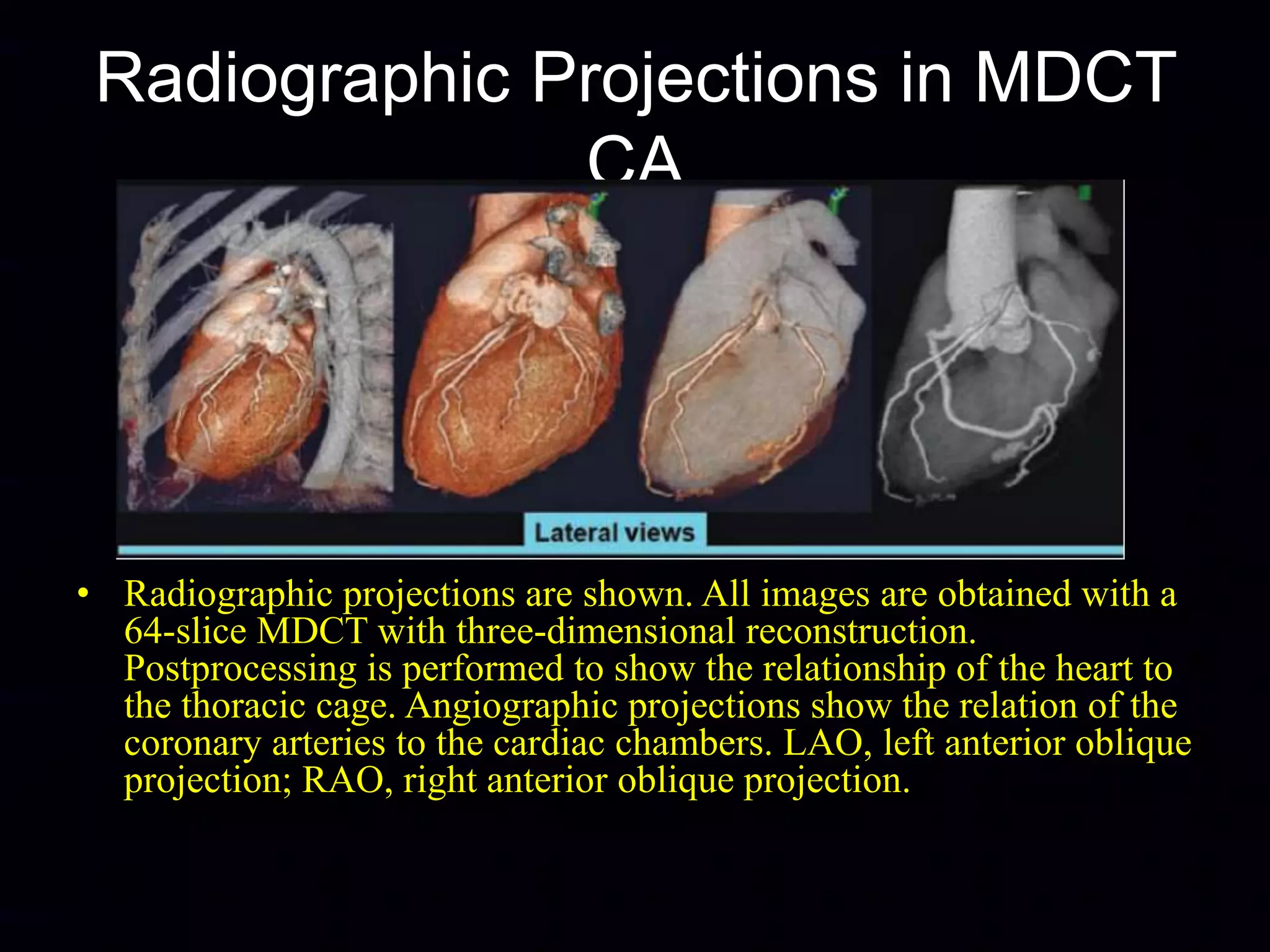 Radiographic Projections in MDCT CA

Lateral views

• Radiographic projections are shown. All images are obtained with a 64-slice MDCT with three-dimensional reconstruction. Postprocessing is performed to show the relationship of the heart to the thoracic cage. Angiographic projections show the relation of the coronary arteries to the cardiac chambers. LAO, left anterior oblique projection; RAO, right anterior oblique projection.